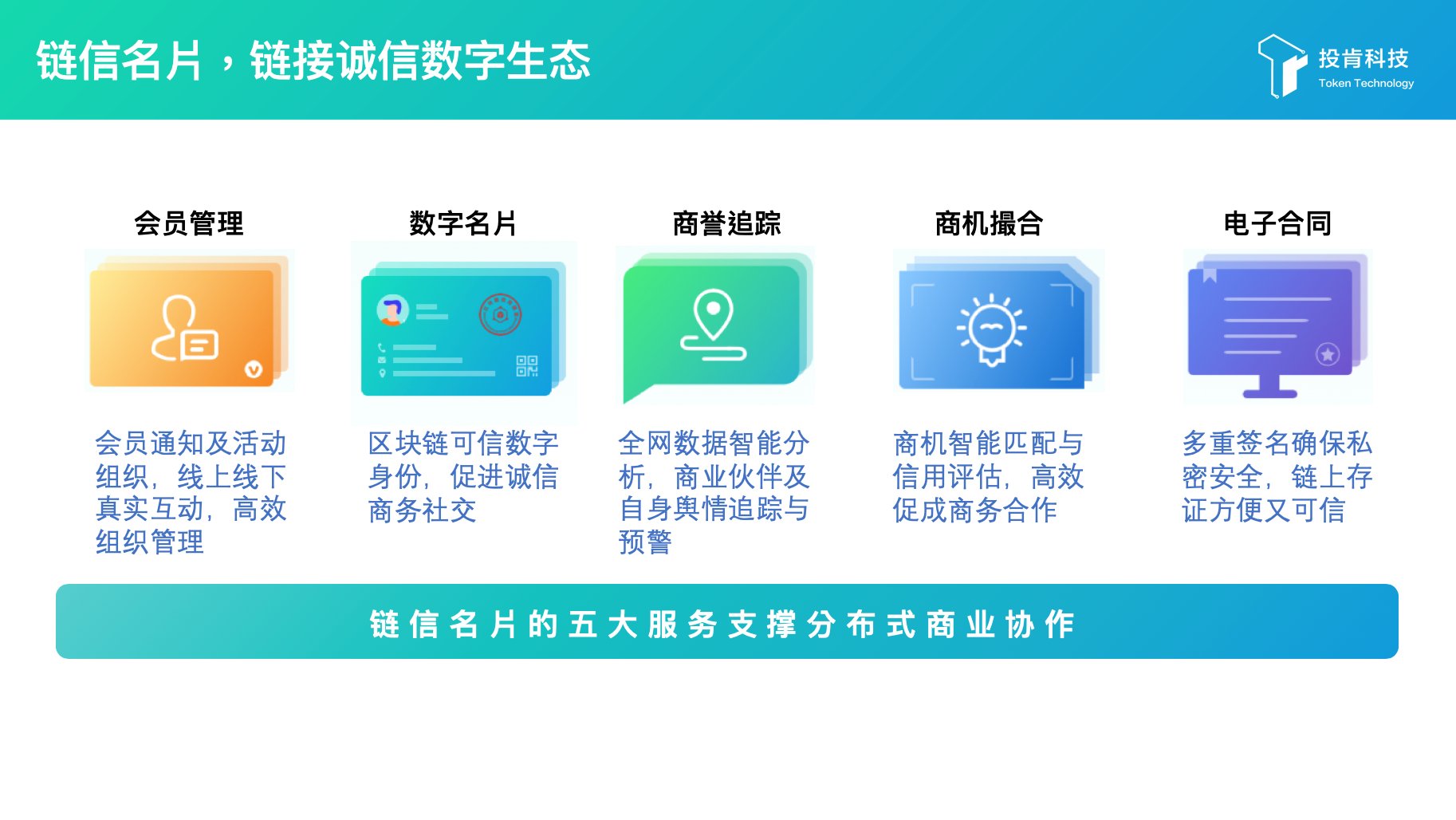 链信名片，链接诚信数字生态

投肯科技
Token Technology

会员管理

会员通知及活动组织，线上线下真实互动，高效组织管理

数字名片

区块链可信数字身份，促进诚信商务社交

商誉追踪

全网数据智能分析，商业伙伴及自身舆情追踪与预警

商机撮合

商机智能匹配与信用评估，高效促成商务合作

电子合同

多重签名确保私密安全，链上存证方便又可信

链信名片的五大服务支撑分布式商业协作